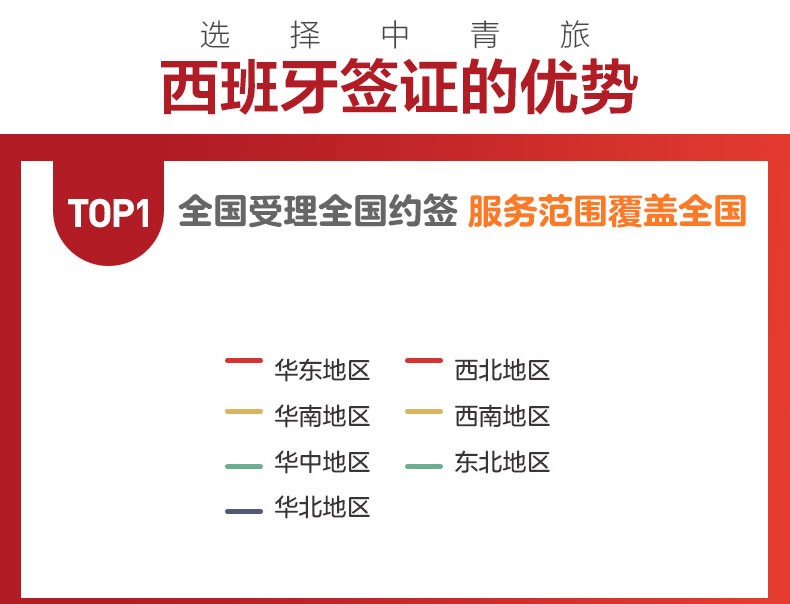 选 择 中 青 旅
西班牙签证的优势

TOP1 全国受理全国约签 服务范围覆盖全国

华东地区
华南地区
华中地区
华北地区

西北地区
西南地区
东北地区